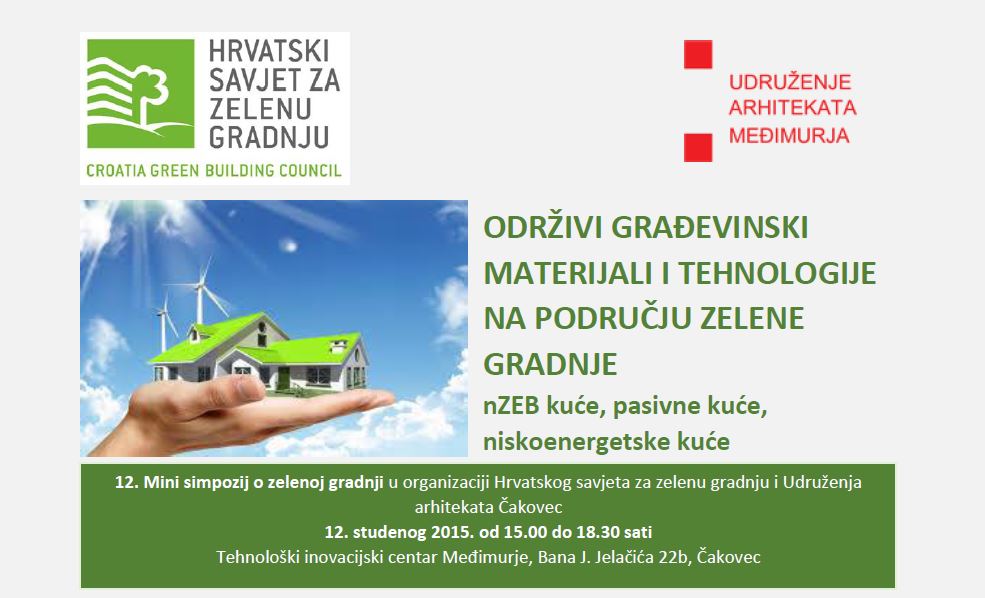 HRVATSKI SAVJET ZA ZELENU GRADNJU
CROATIA GREEN BUILDING COUNCIL

UDRUŽENJE ARHITEKATA MEĐIMURJA

ODRŽIVI GRAĐEVINSKI MATERIJALI I TEHNOLOGIJE NA PODRUČJU ZELENE GRADNJE

nZEB kuće, pasivne kuće, niskoenergetske kuće

12. Mini simpozij o zelenoj gradnji u organizaciji Hrvatskog savjeta za zelenu gradnju i Udruženja arhitekata Čakovec
12. studenog 2015. od 15.00 do 18.30 sati
Tehnološki inovacijski centar Međimurje, Bana J. Jelačića 22b, Čakovec